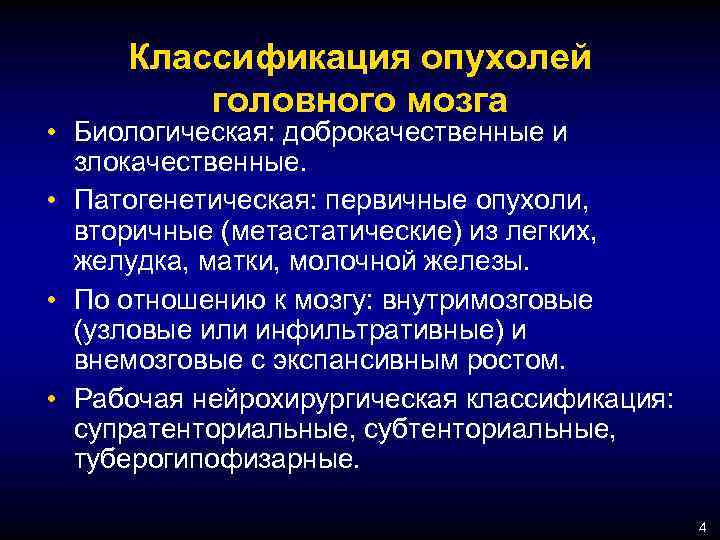 Классификация опухолей головного мозга

• Биологическая: доброкачественные и злокачественные.

• Патогенетическая: первичные опухоли, вторичные (метастатические) из легких, желудка, матки, молочной железы.

• По отношению к мозгу: внутримозговые (узловые или инфильтративные) и внемозговые с экспансивным ростом.

• Рабочая нейрохирургическая классификация: супратенториальные, субтенториальные, туберогипофизарные.

4